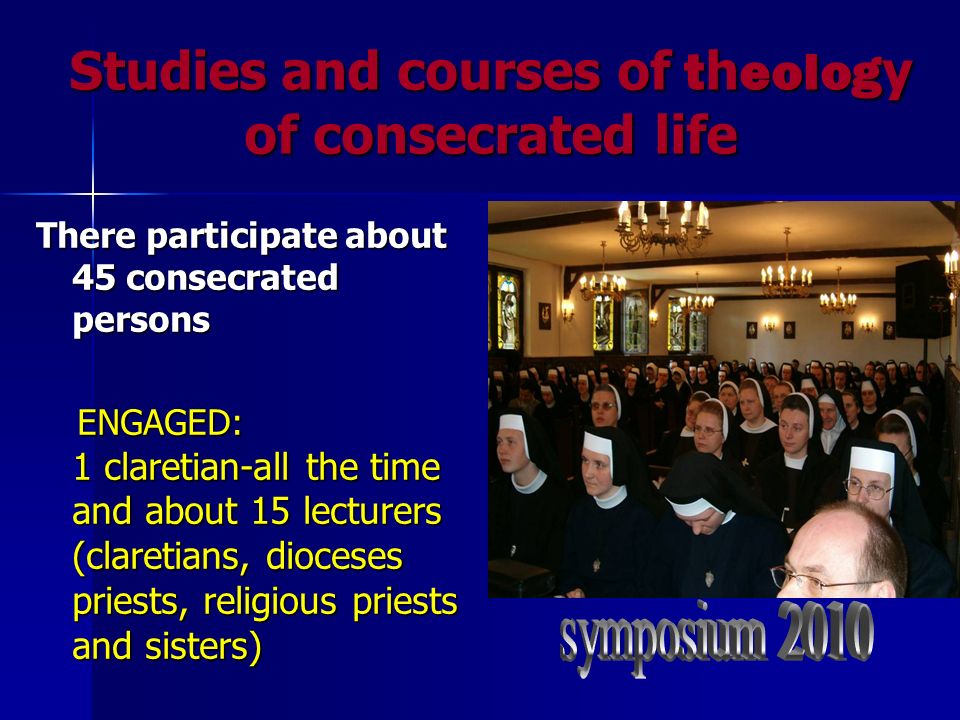 Studies and courses of theology of consecrated life

There participate about 45 consecrated persons

ENGAGED:
1 claretian-all the time and about 15 lecturers (claretians, dioceses priests, religious priests and sisters)

symposium 2010